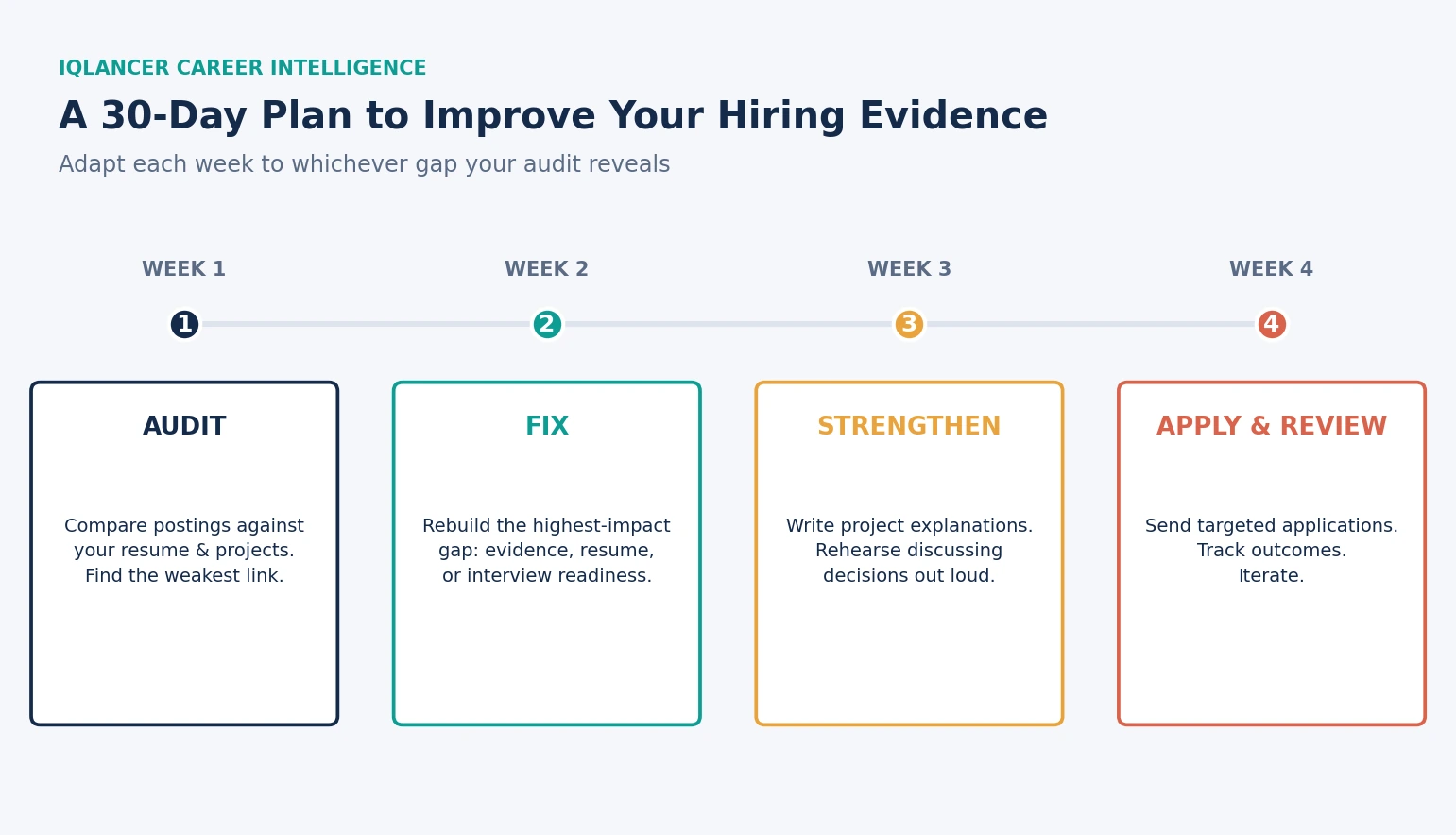 IQLANCER CAREER INTELLIGENCE

A 30-Day Plan to Improve Your Hiring Evidence

Adapt each week to whichever gap your audit reveals

WEEK 1

1

AUDIT

Compare postings against your resume & projects. Find the weakest link.

WEEK 2

2

FIX

Rebuild the highest-impact gap: evidence, resume, or interview readiness.

WEEK 3

3

STRENGTHEN

Write project explanations. Rehearse discussing decisions out loud.

WEEK 4

4

APPLY & REVIEW

Send targeted applications. Track outcomes. Iterate.